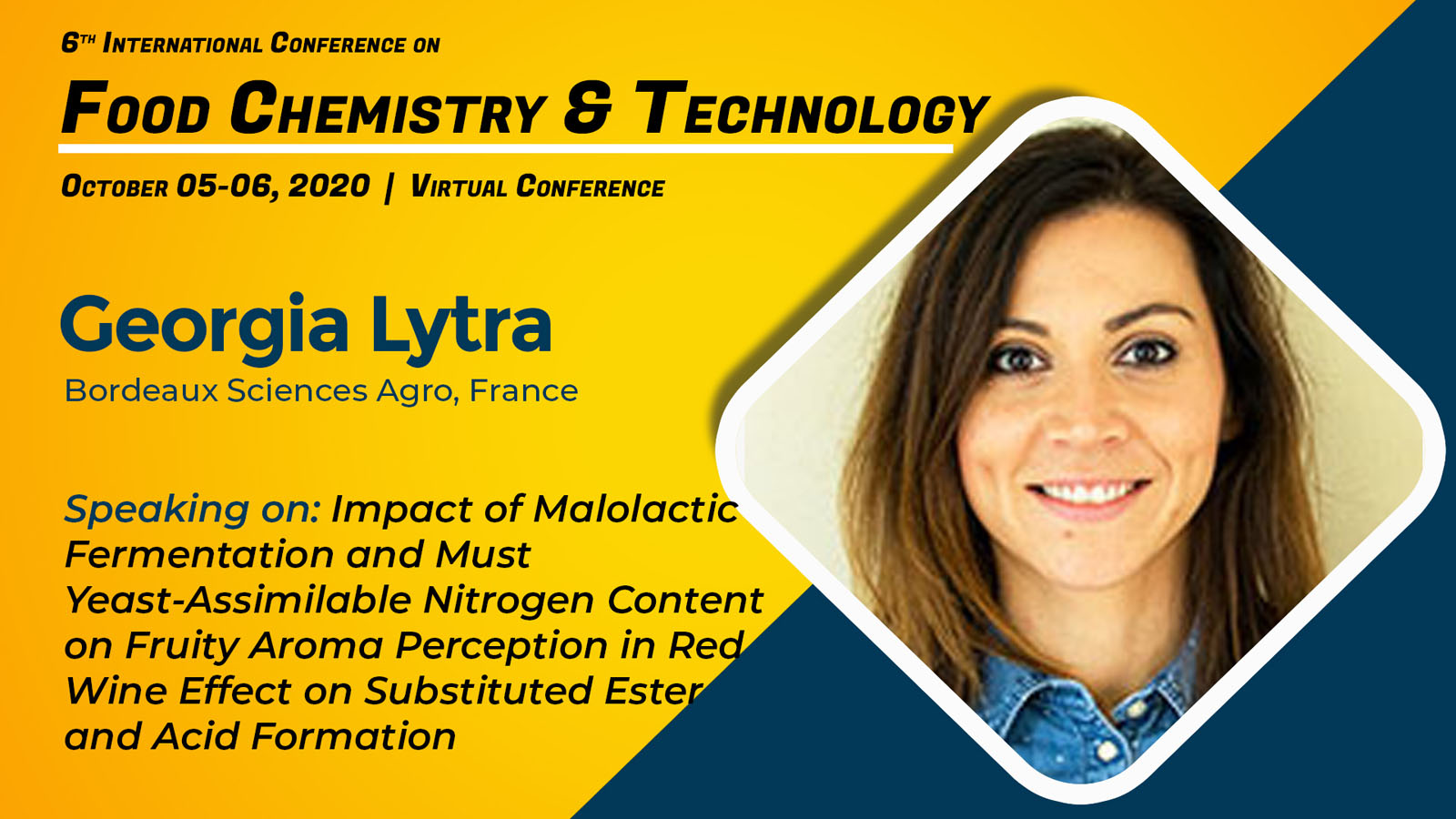 6TH INTERNATIONAL CONFERENCE ON

FOOD CHEMISTRY & TECHNOLOGY

OCTOBER 05-06, 2020 | VIRTUAL CONFERENCE

Georgia Lytra

Bordeaux Sciences Agro, France

Speaking on: Impact of Malolactic Fermentation and Must Yeast-Assimilable Nitrogen Content on Fruity Aroma Perception in Red Wine Effect on Substituted Ester and Acid Formation